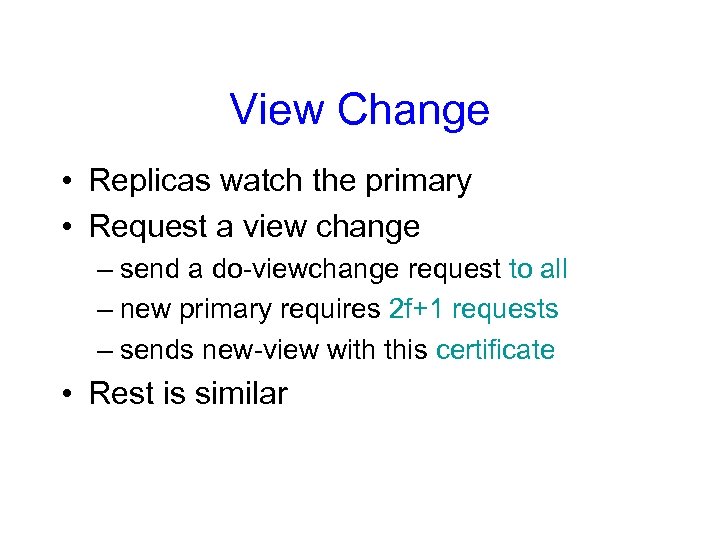 View Change

• Replicas watch the primary
• Request a view change
– send a do-viewchange request to all
– new primary requires 2f+1 requests
– sends new-view with this certificate
• Rest is similar